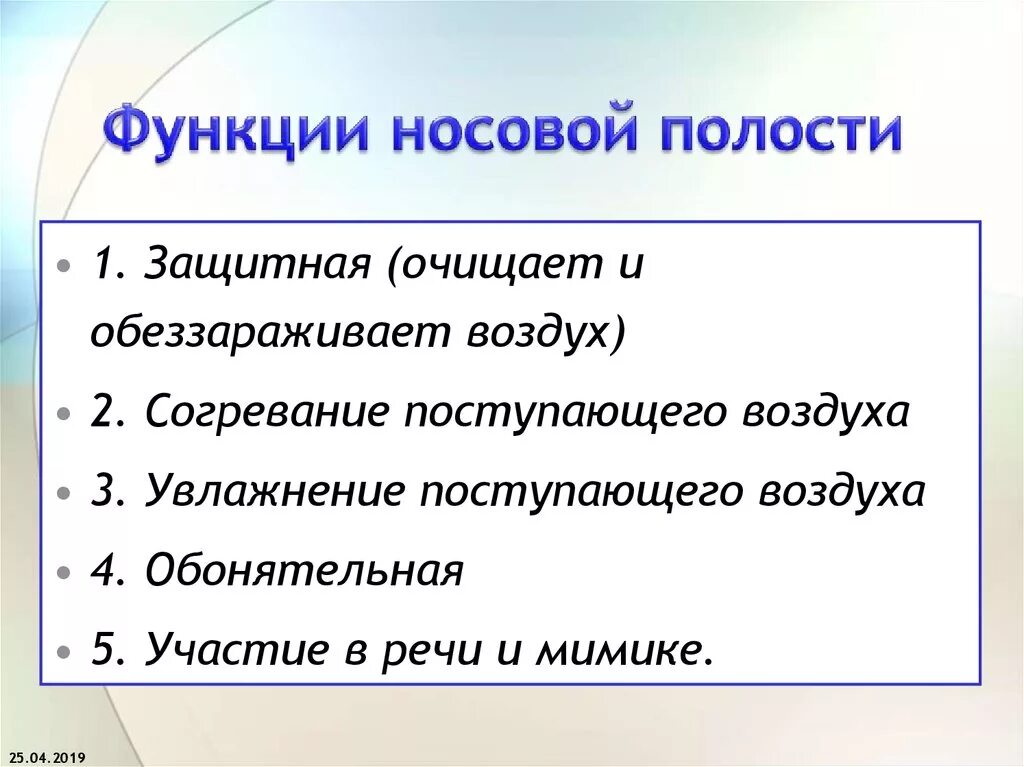 Функции носовой полости

• 1. Защитная (очищает и обеззараживает воздух)
• 2. Согревание поступающего воздуха
• 3. Увлажнение поступающего воздуха
• 4. Обонятельная
• 5. Участие в речи и мимике.

25.04.2019